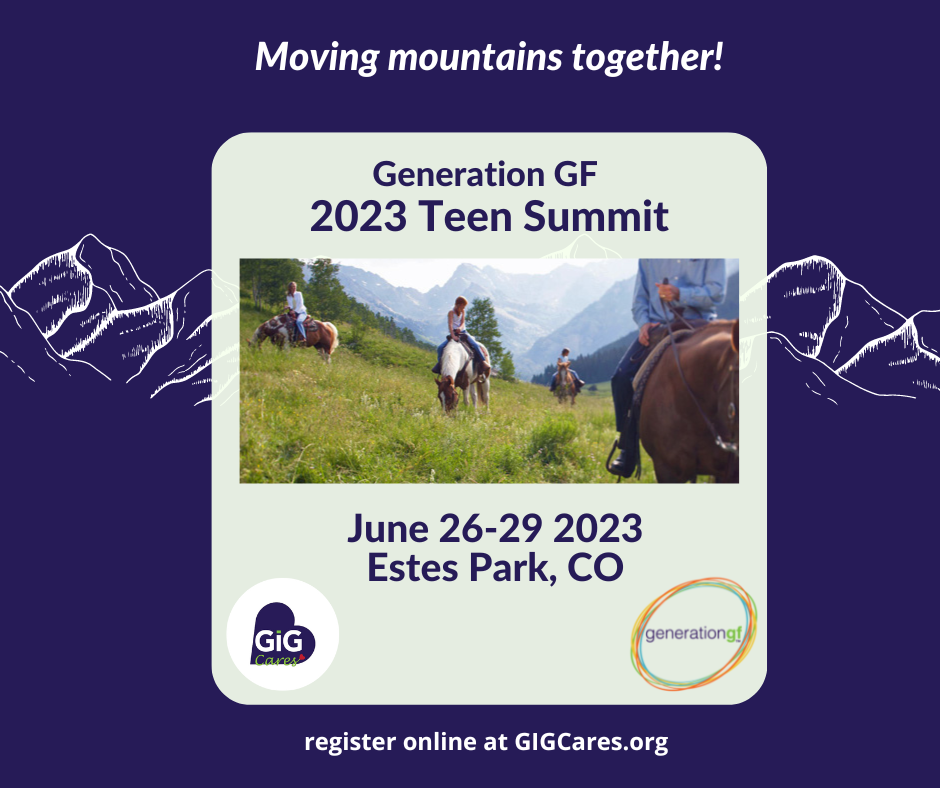 Moving mountains together!

Generation GF
2023 Teen Summit

June 26-29 2023
Estes Park, CO

GiG Cares

generationgf

register online at GIGCares.org